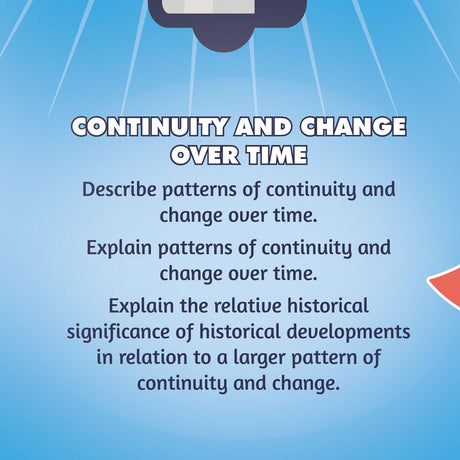 CONTINUITY AND CHANGE OVER TIME

Describe patterns of continuity and change over time.

Explain patterns of continuity and change over time.

Explain the relative historical significance of historical developments in relation to a larger pattern of continuity and change.